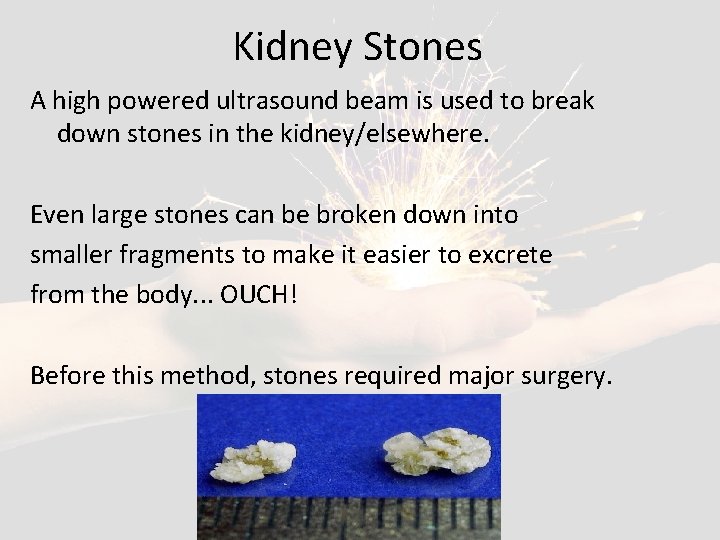 Kidney Stones

A high powered ultrasound beam is used to break down stones in the kidney/elsewhere.

Even large stones can be broken down into smaller fragments to make it easier to excrete from the body... OUCH!

Before this method, stones required major surgery.